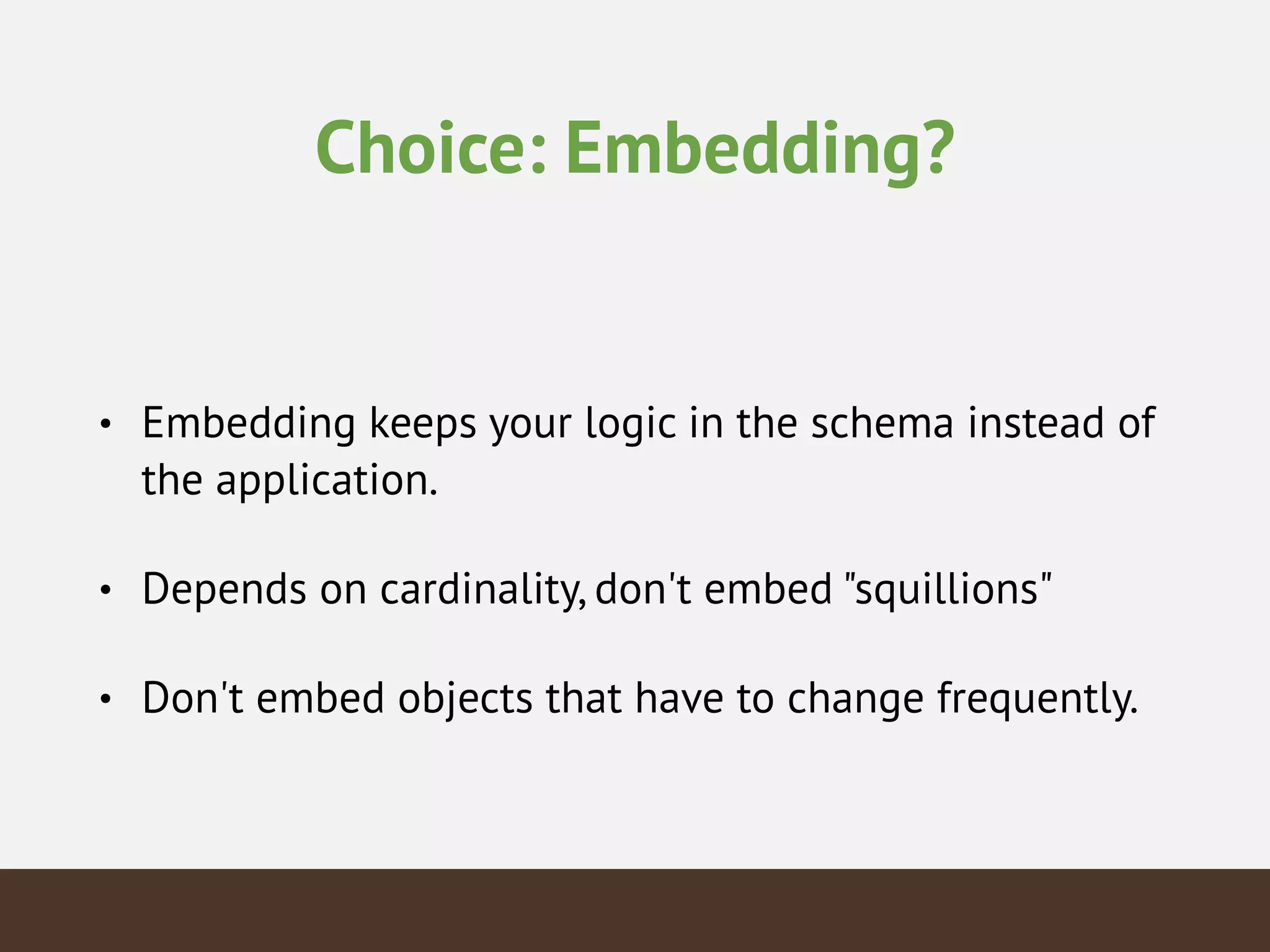 Choice: Embedding?

• Embedding keeps your logic in the schema instead of the application.

• Depends on cardinality, don't embed "squillions"

• Don't embed objects that have to change frequently.